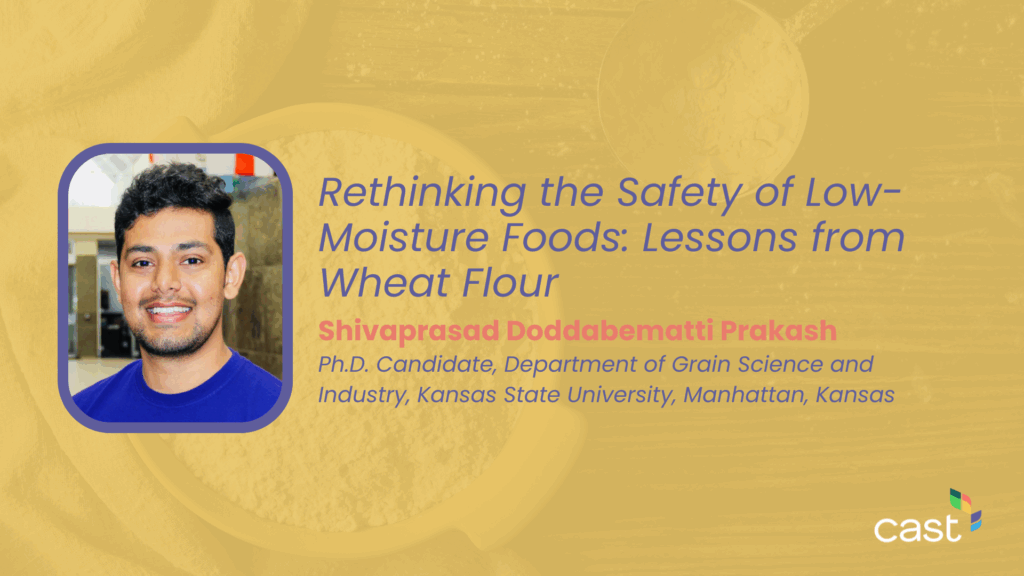 Rethinking the Safety of Low-Moisture Foods: Lessons from Wheat Flour

Shivaprasad Doddabematti Prakash

Ph.D. Candidate, Department of Grain Science and Industry, Kansas State University, Manhattan, Kansas

cast